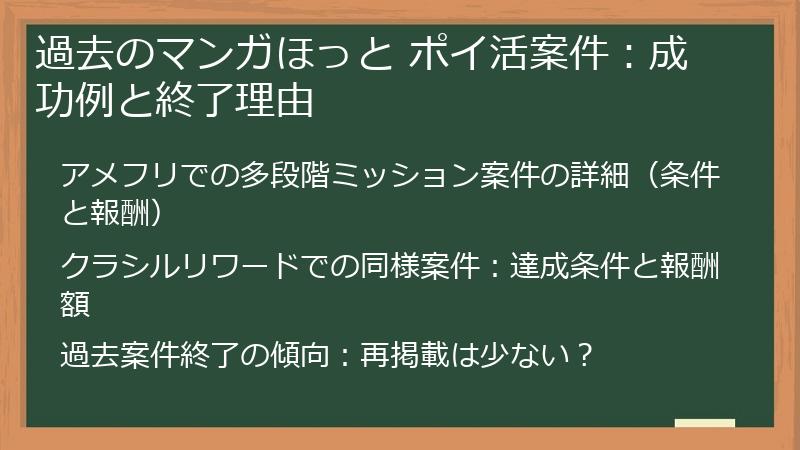 過去のマンガほっと ポイ活案件：成功例と終了理由

アメフリでの多段階ミッション案件の詳細（条件と報酬）

クラシルリワードでの同様案件：達成条件と報酬額

過去案件終了の傾向：再掲載は少ない？